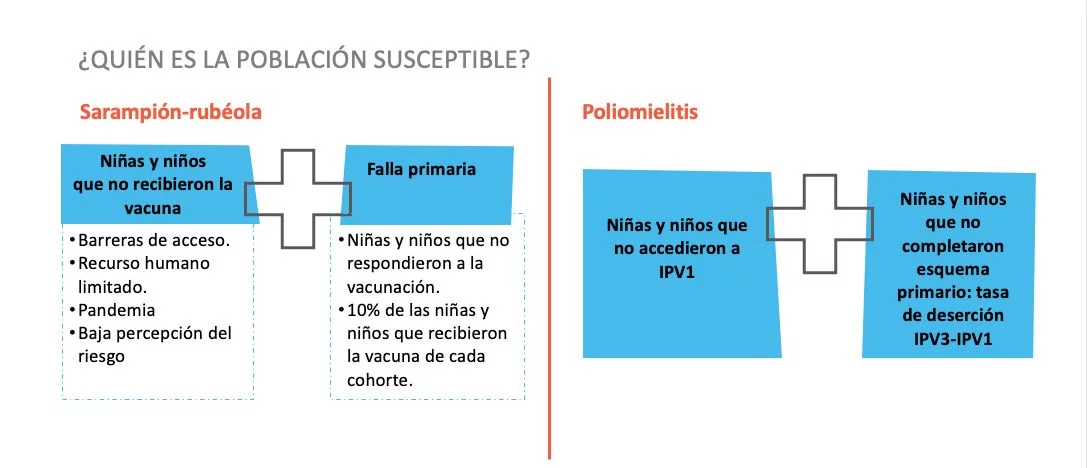 ¿QUIÉN ES LA POBLACIÓN SUSCEPTIBLE?

Sarampión-rubéola

Niñas y niños que no recibieron la vacuna

• Barreras de acceso.
• Recurso humano limitado.
• Pandemia
• Baja percepción del riesgo

Falla primaria

• Niñas y niños que no respondieron a la vacunación.
• 10% de las niñas y niños que recibieron la vacuna de cada cohorte.

Poliomielitis

Niñas y niños que no accedieron a IPV1

Niñas y niños que no completaron esquema primario: tasa de deserción IPV3-IPV1